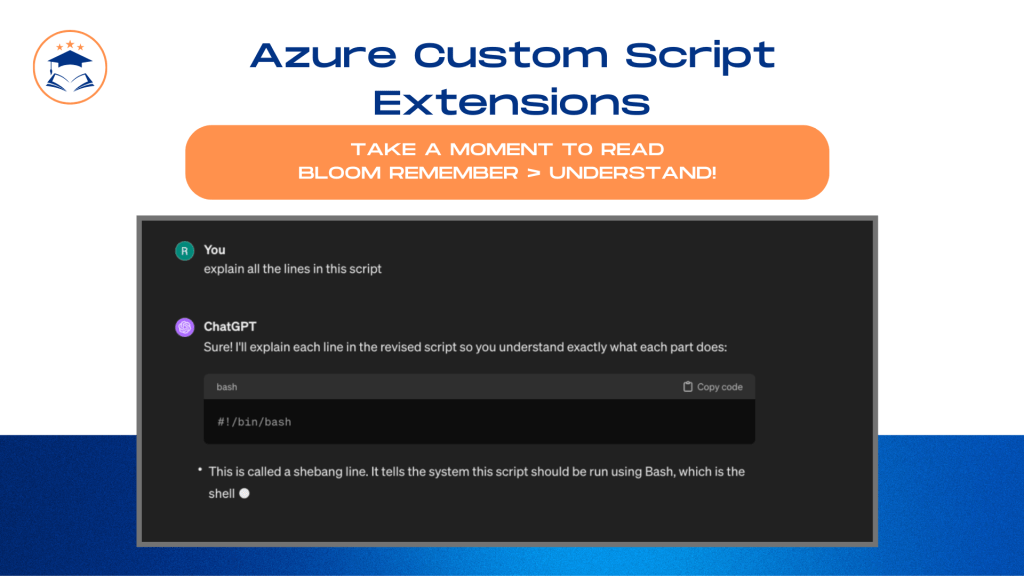 Azure Custom Script Extensions

TAKE A MOMENT TO READ
BLOOM REMEMBER > UNDERSTAND!

R You
explain all the lines in this script

ChatGPT
Sure! I'll explain each line in the revised script so you understand exactly what each part does:

bash Copy code

#!/bin/bash

• This is called a shebang line. It tells the system this script should be run using Bash, which is the shell